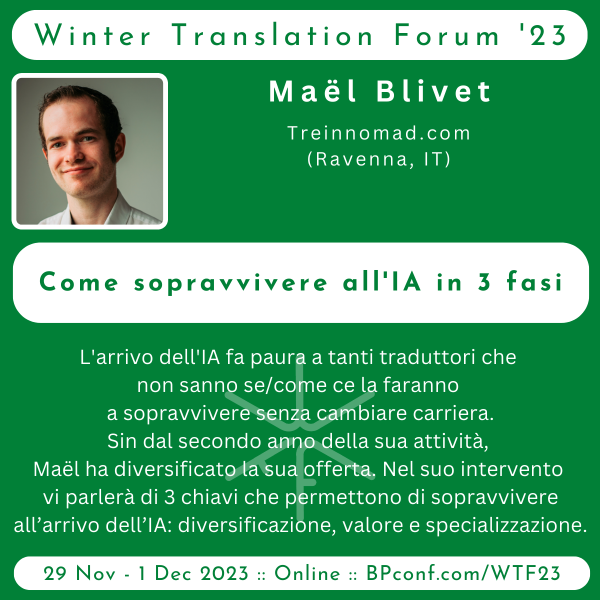 Winter Translation Forum '23

Maël Blivet

Treinnomad.com
(Ravenna, IT)

Come sopravvivere all'IA in 3 fasi

L'arrivo dell'IA fa paura a tanti traduttori che non sanno se/come ce la faranno a sopravvivere senza cambiare carriera. Sin dal secondo anno della sua attività, Maël ha diversificato la sua offerta. Nel suo intervento vi parlerà di 3 chiavi che permettono di sopravvivere all'arrivo dell'IA: diversificazione, valore e specializzazione.

29 Nov - 1 Dec 2023 :: Online :: BPconf.com/WTF23